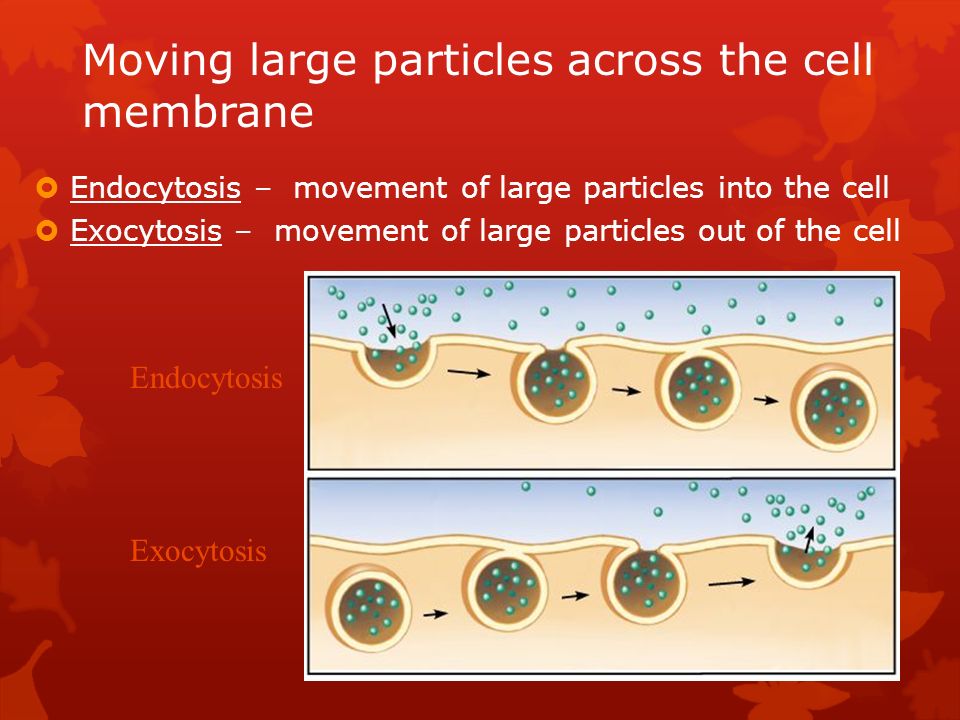 Moving large particles across the cell membrane

Endocytosis – movement of large particles into the cell

Exocytosis – movement of large particles out of the cell

Endocytosis

Exocytosis